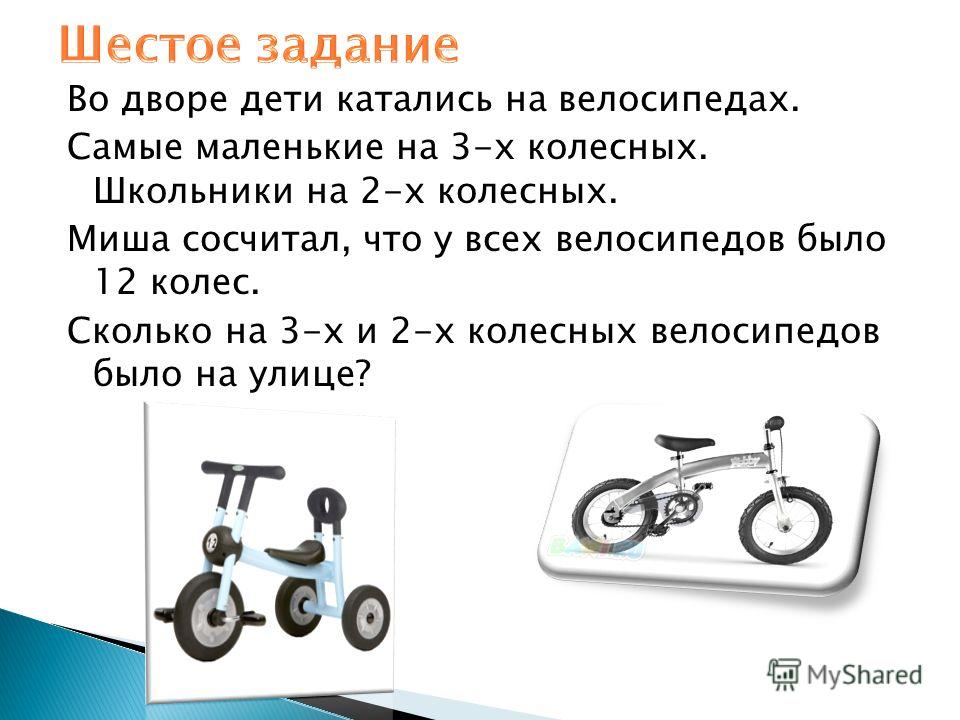 Шестое задание

Во дворе дети катались на велосипедах.

Самые маленькие на 3-х колесных. Школьники на 2-х колесных.

Миша сосчитал, что у всех велосипедов было 12 колес.

Сколько на 3-х и 2-х колесных велосипедов было на улице?

MyShared